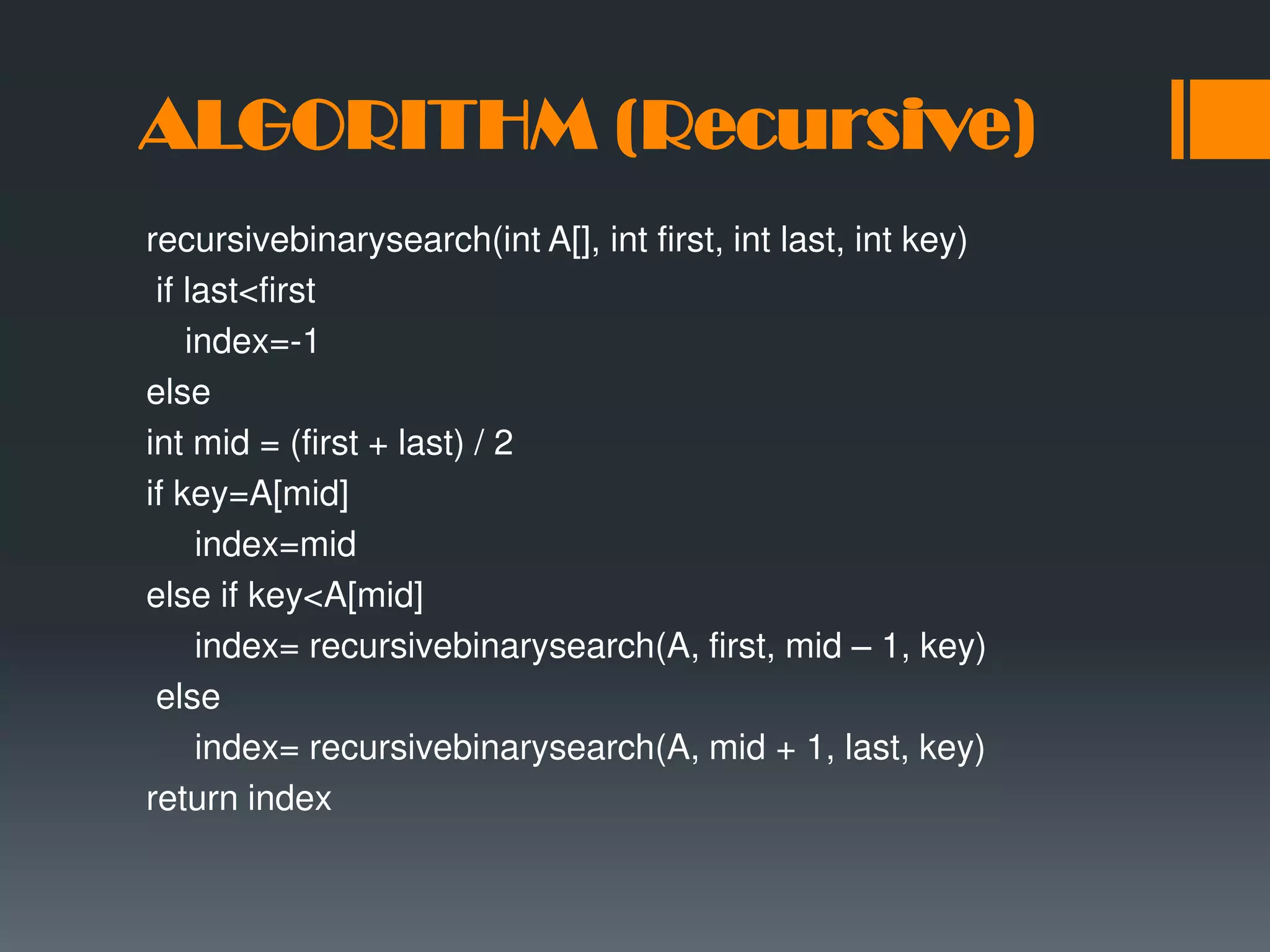 ALGORITHM (Recursive)

recursivebinarysearch(int A[], int first, int last, int key)
 if last<first
   index=-1
else
int mid = (first + last) / 2
if key=A[mid]
    index=mid
else if key<A[mid]
    index= recursivebinarysearch(A, first, mid – 1, key)
 else
    index= recursivebinarysearch(A, mid + 1, last, key)
return index